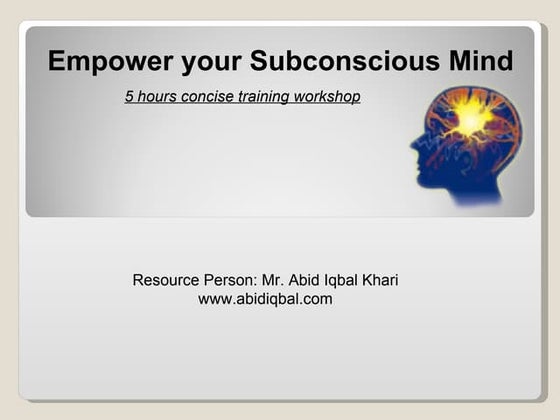 Empower your Subconscious Mind

5 hours concise training workshop

Resource Person: Mr. Abid Iqbal Khari
www.abidiqbal.com